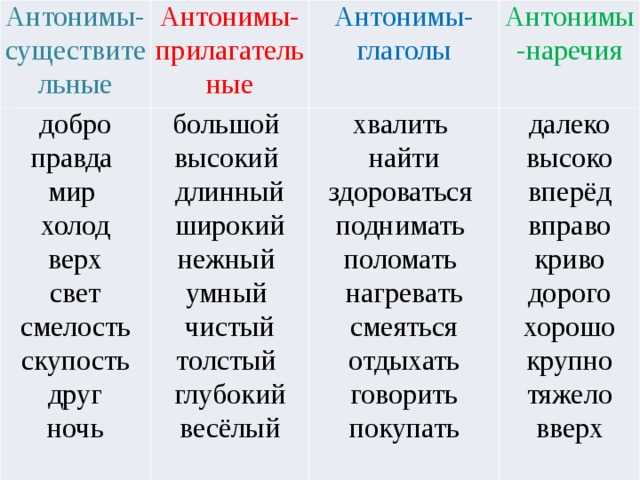 | Антонимы-существительные | Антонимы-прилагательные | Антонимы-глаголы | Антонимы-наречия |
|---|---|---|---|
| добро | большой | хвалить | далеко |
| правда | высокий | найти | высоко |
| мир | длинный | здороваться | вперёд |
| холод | широкий | поднимать | вправо |
| верх | нежный | поломать | криво |
| свет | умный | нагревать | дорого |
| смелость | чистый | смеяться | хорошо |
| скупость | толстый | отдыхать | крупно |
| друг | глубокий | говорить | тяжело |
| ночь | весёлый | покупать | вверх |